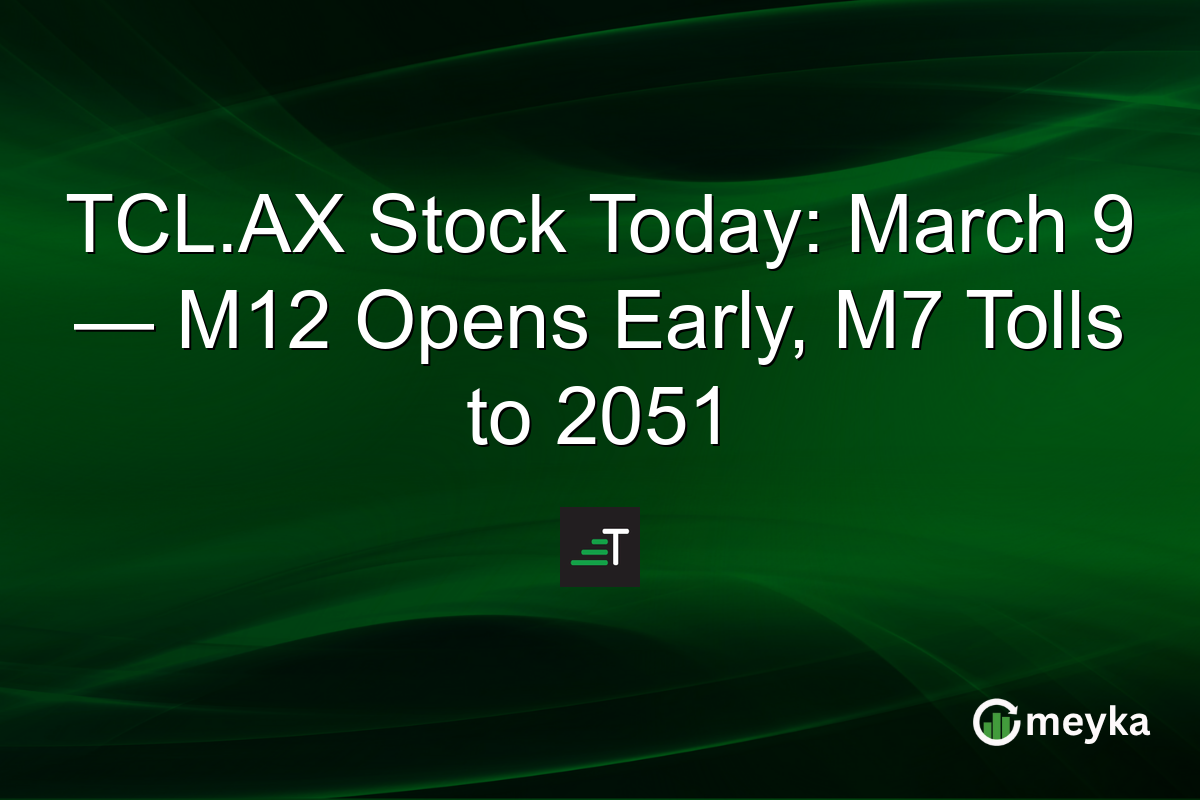 TCL.AX Stock Today: March 9 — M12 Opens Early, M7 Tolls to 2051

T

meyka